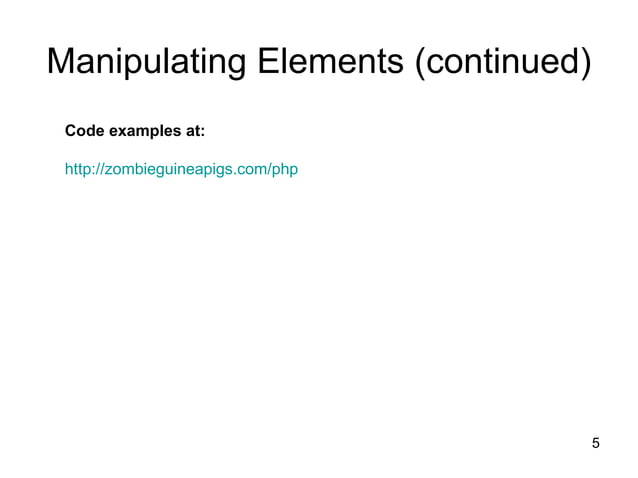 Manipulating Elements (continued)

Code examples at:

http://zombieguineapigs.com/php

5